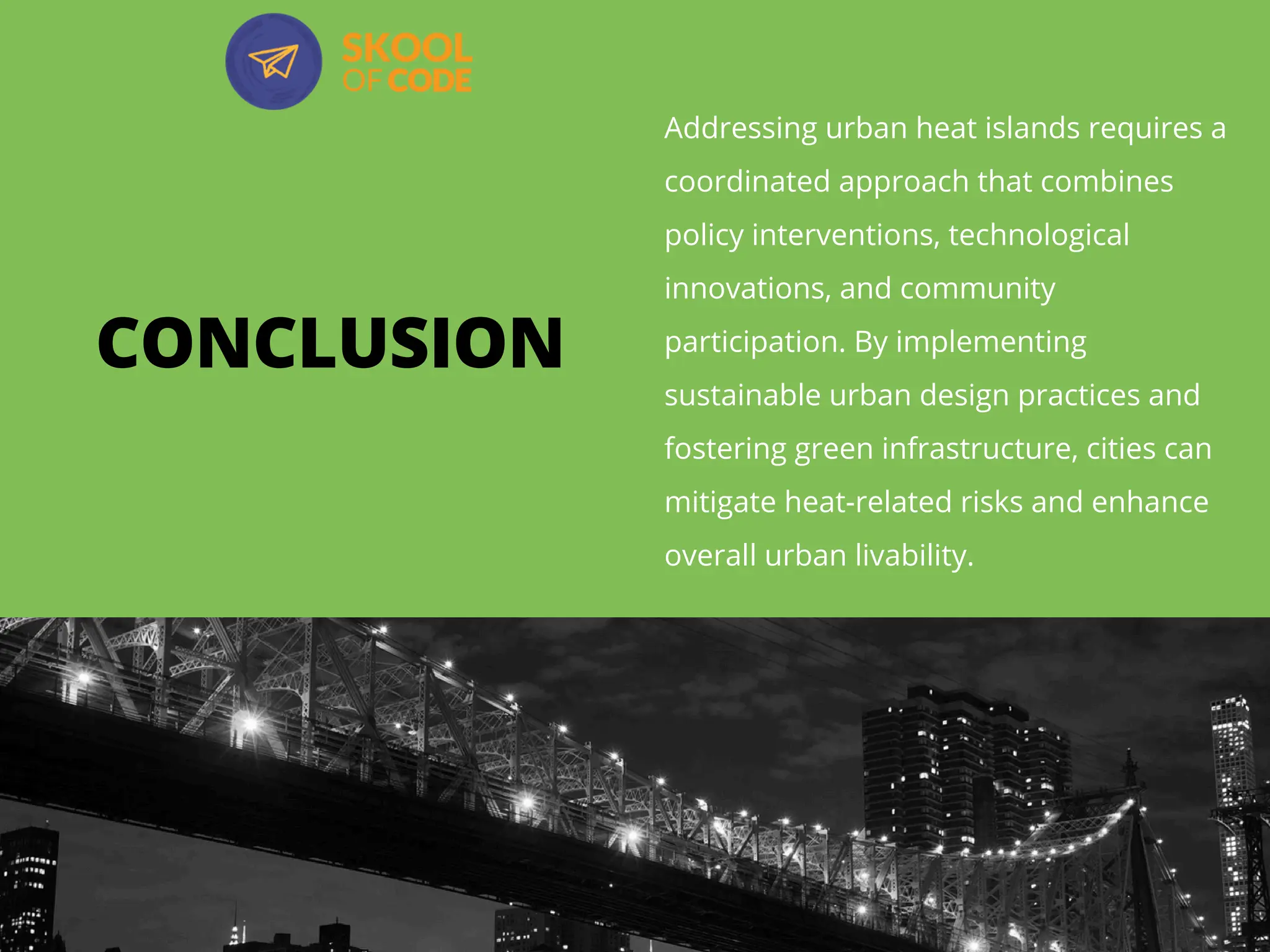 SKOOL OF CODE

CONCLUSION

Addressing urban heat islands requires a coordinated approach that combines policy interventions, technological innovations, and community participation. By implementing sustainable urban design practices and fostering green infrastructure, cities can mitigate heat-related risks and enhance overall urban livability.